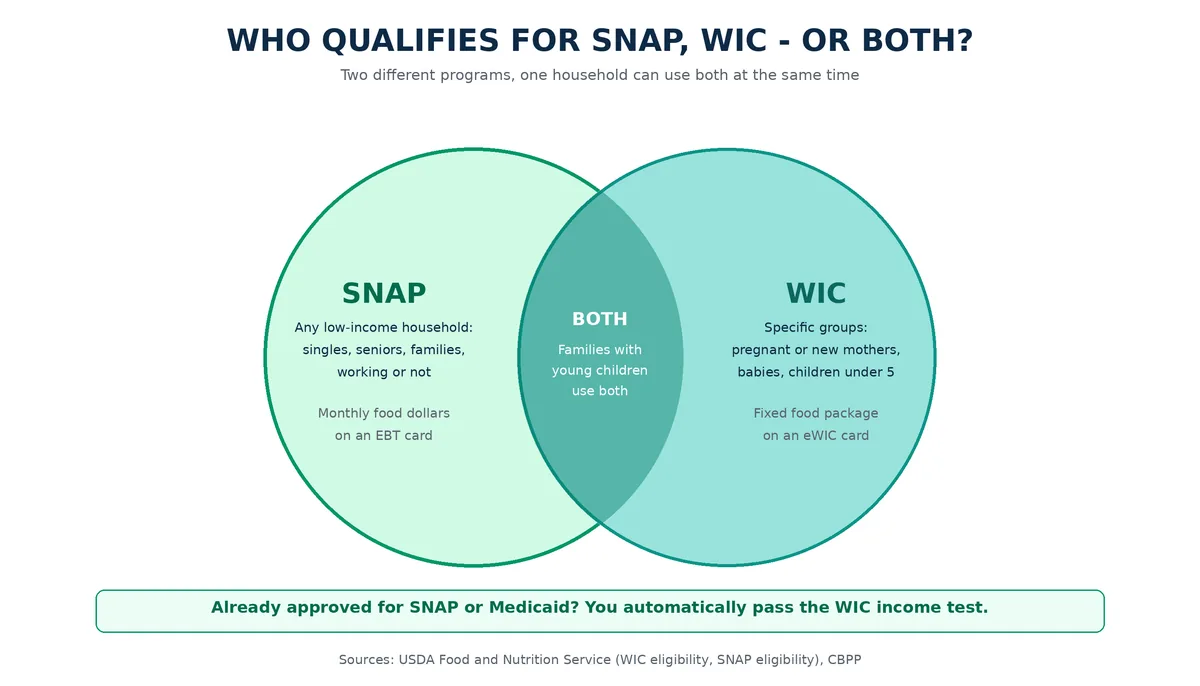 WHO QUALIFIES FOR SNAP, WIC - OR BOTH?

Two different programs, one household can use both at the same time

SNAP

Any low-income household: singles, seniors, families, working or not

Monthly food dollars on an EBT card

BOTH

Families with young children use both

WIC

Specific groups: pregnant or new mothers, babies, children under 5

Fixed food package on an eWIC card

Already approved for SNAP or Medicaid? You automatically pass the WIC income test.

Sources: USDA Food and Nutrition Service (WIC eligibility, SNAP eligibility), CBPP